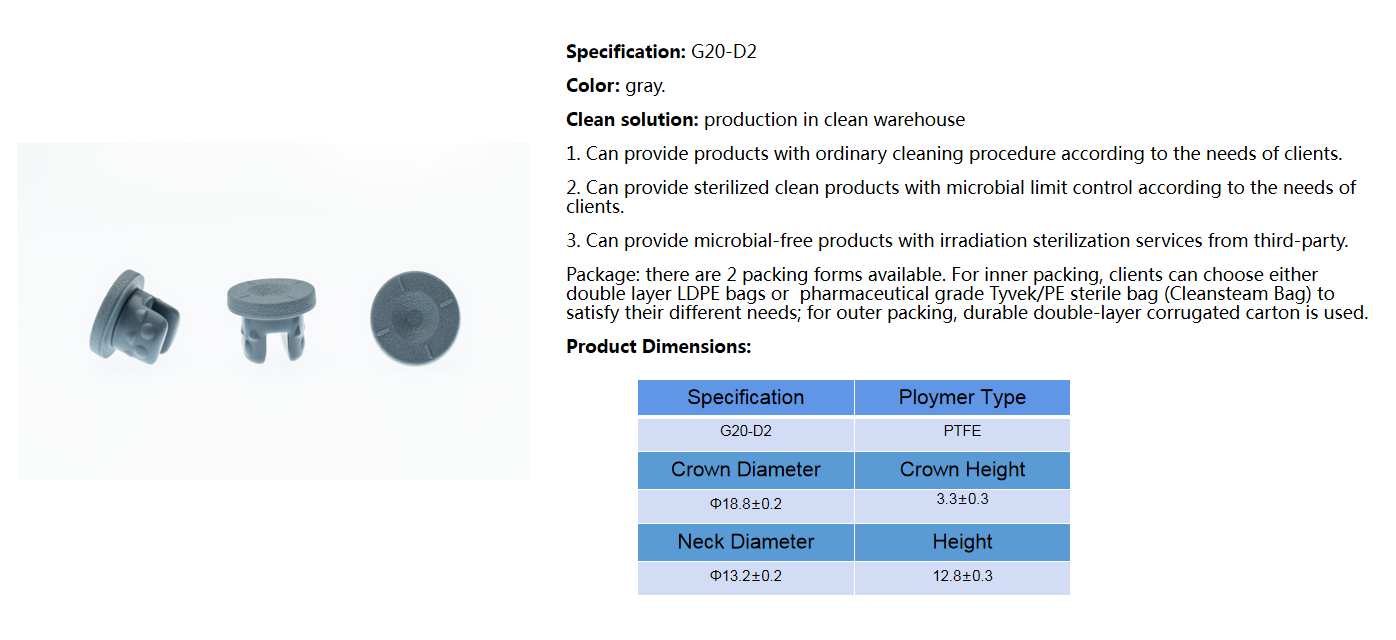 **Specification:** G20-D2

**Color:** gray.

**Clean solution:** production in clean warehouse

1. Can provide products with ordinary cleaning procedure according to the needs of clients.

2. Can provide sterilized clean products with microbial limit control according to the needs of clients.

3. Can provide microbial-free products with irradiation sterilization services from third-party.

Package: there are 2 packing forms available. For inner packing, clients can choose either double layer LDPE bags or pharmaceutical grade Tyvek/PE sterile bag (Cleansteam Bag) to satisfy their different needs; for outer packing, durable double-layer corrugated carton is used.

**Product Dimensions:**

| Specification | Ploymer Type |
|---|---|
| G20-D2 | PTFE |
| Crown Diameter | Crown Height |
| Φ18.8±0.2 | 3.3±0.3 |
| Neck Diameter | Height |
| Φ13.2±0.2 | 12.8±0.3 |